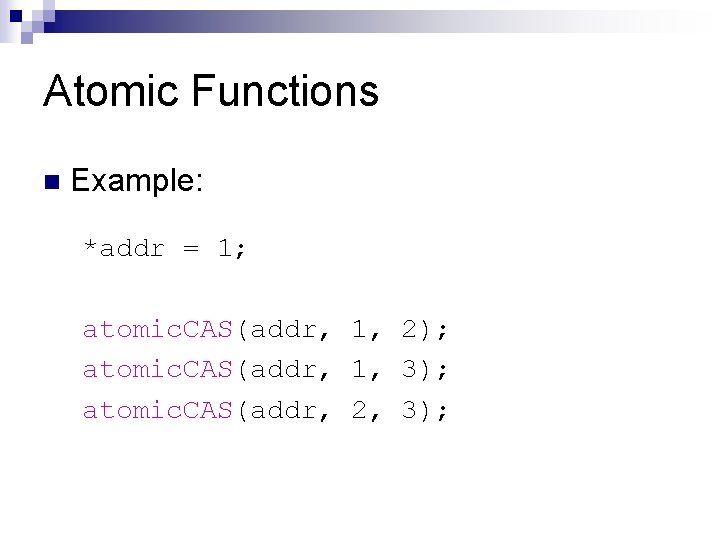 Atomic Functions

Example:

*addr = 1;

atomicCAS(addr, 1, 2);
atomicCAS(addr, 1, 3);
atomicCAS(addr, 2, 3);